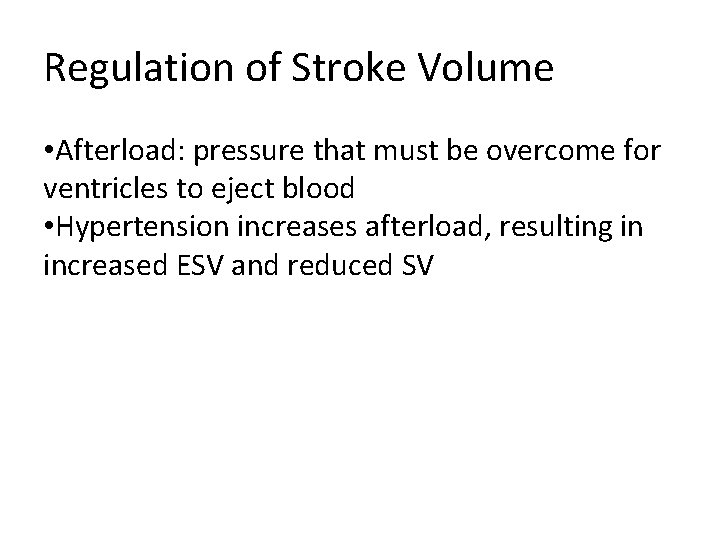 Regulation of Stroke Volume

•Afterload: pressure that must be overcome for ventricles to eject blood
•Hypertension increases afterload, resulting in increased ESV and reduced SV